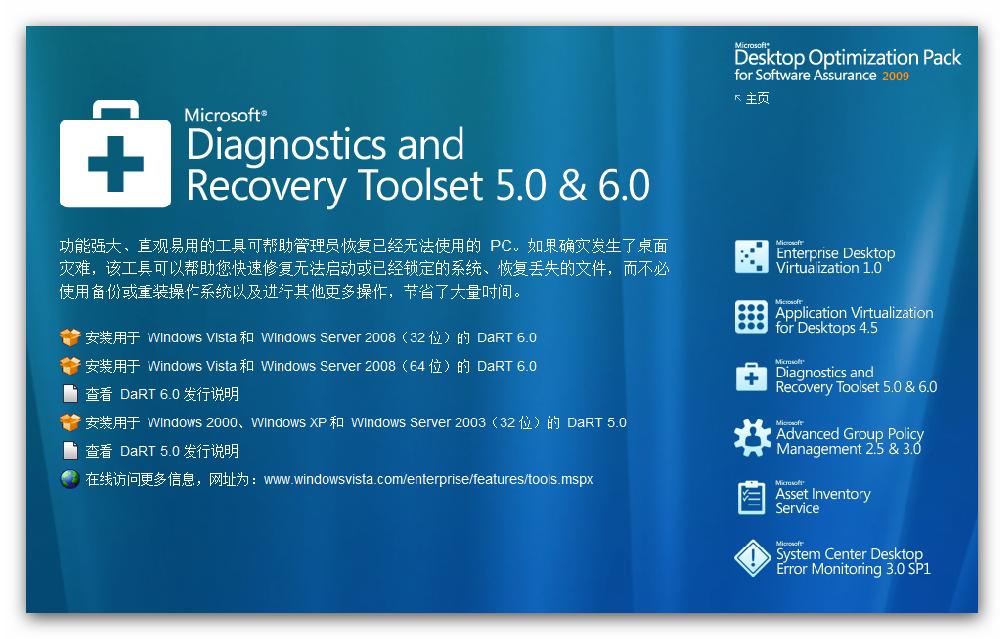 Microsoft®
Desktop Optimization Pack
for Software Assurance 2009

主页

Microsoft®
Diagnostics and Recovery Toolset 5.0 & 6.0

功能强大、直观易用的工具可帮助管理员恢复已经无法使用的 PC。如果确实发生了桌面灾难，该工具可以帮助您快速修复无法启动或已经锁定的系统、恢复丢失的文件，而不必使用备份或重装操作系统以及进行其他更多操作，节省了大量时间。

安装用于 Windows Vista 和 Windows Server 2008（32 位）的 DaRT 6.0

安装用于 Windows Vista 和 Windows Server 2008（64 位）的 DaRT 6.0

查看 DaRT 6.0 发行说明

安装用于 Windows 2000、Windows XP 和 Windows Server 2003（32 位）的 DaRT 5.0

查看 DaRT 5.0 发行说明

在线访问更多信息，网址为：www.windowsvista.com/enterprise/features/tools.mspx

Microsoft®
Enterprise Desktop Virtualization 1.0

Microsoft®
Application Virtualization for Desktops 4.5

Microsoft®
Diagnostics and Recovery Toolset 5.0 & 6.0

Microsoft®
Advanced Group Policy Management 2.5 & 3.0

Microsoft®
Asset Inventory Service

Microsoft®
System Center Desktop Error Monitoring 3.0 SP1